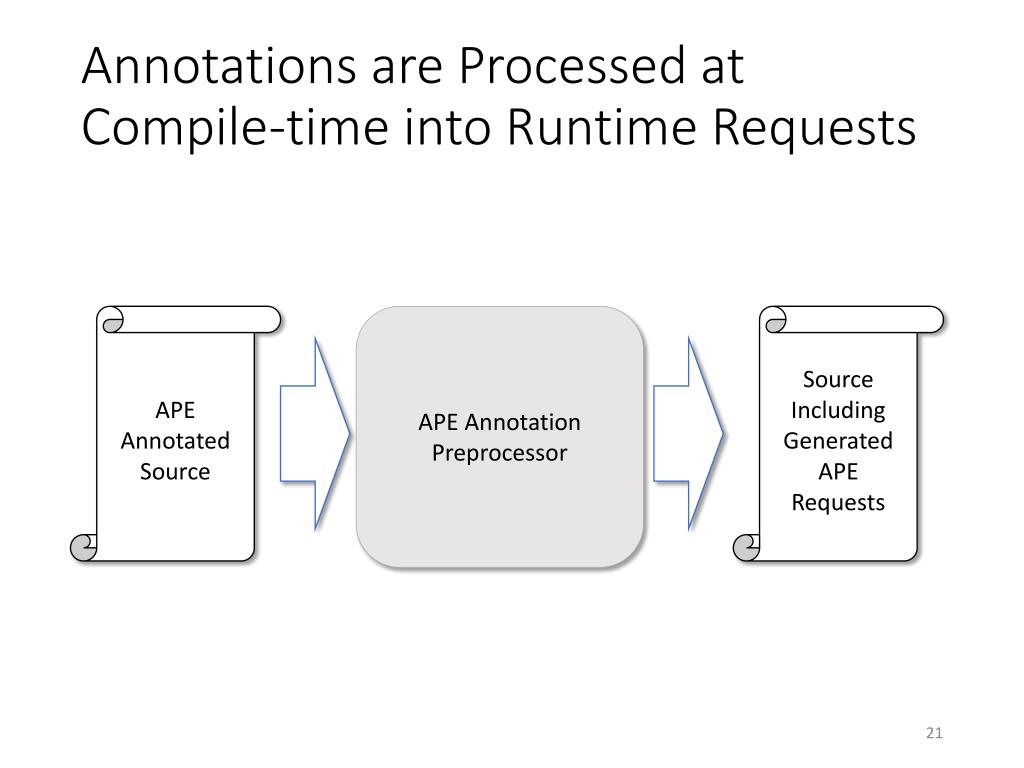 Annotations are Processed at Compile-time into Runtime Requests

APE Annotated Source

APE Annotation Preprocessor

Source Including Generated APE Requests

21